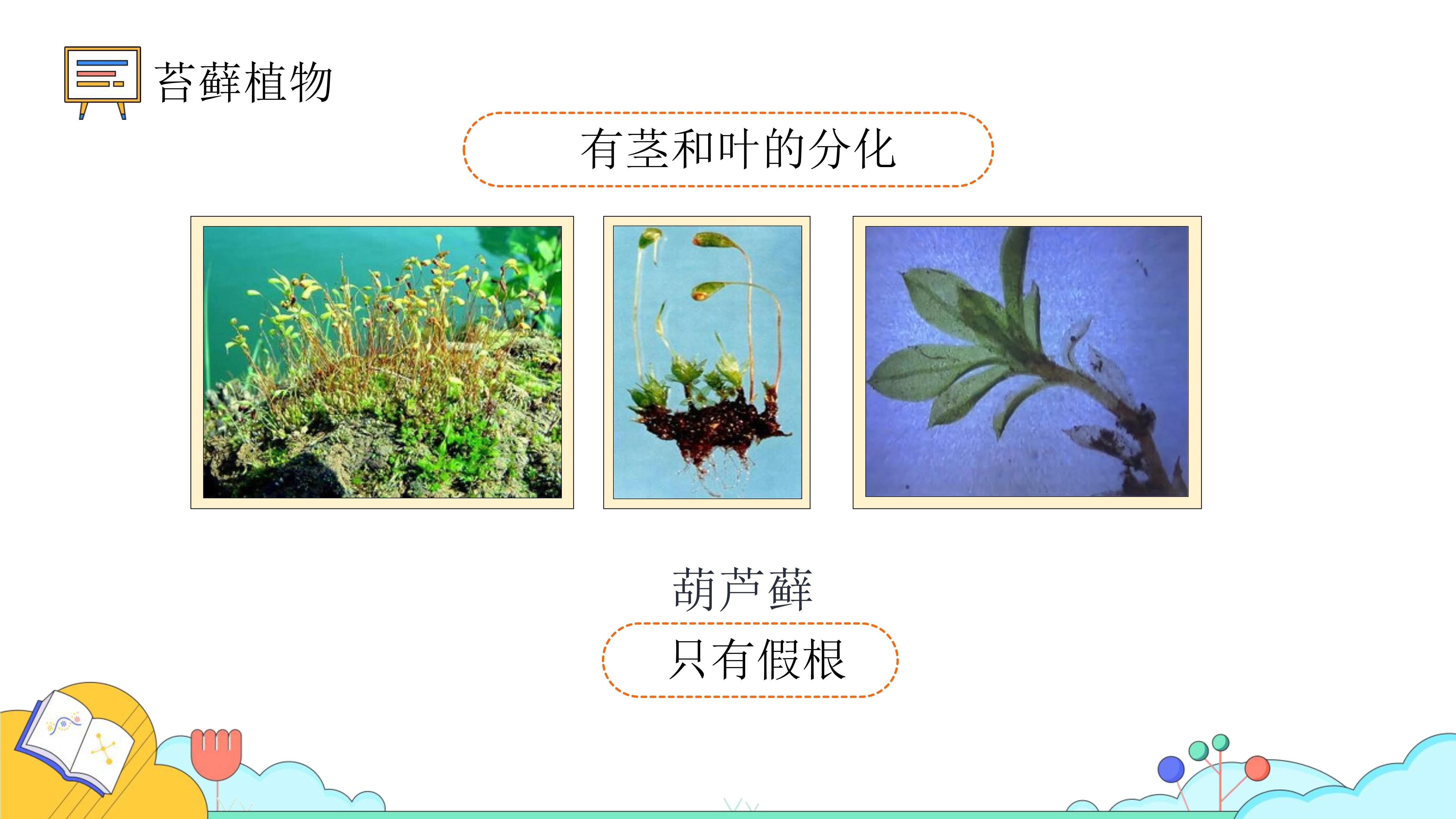 苔藓植物

有茎和叶的分化

葫芦藓

只有假根